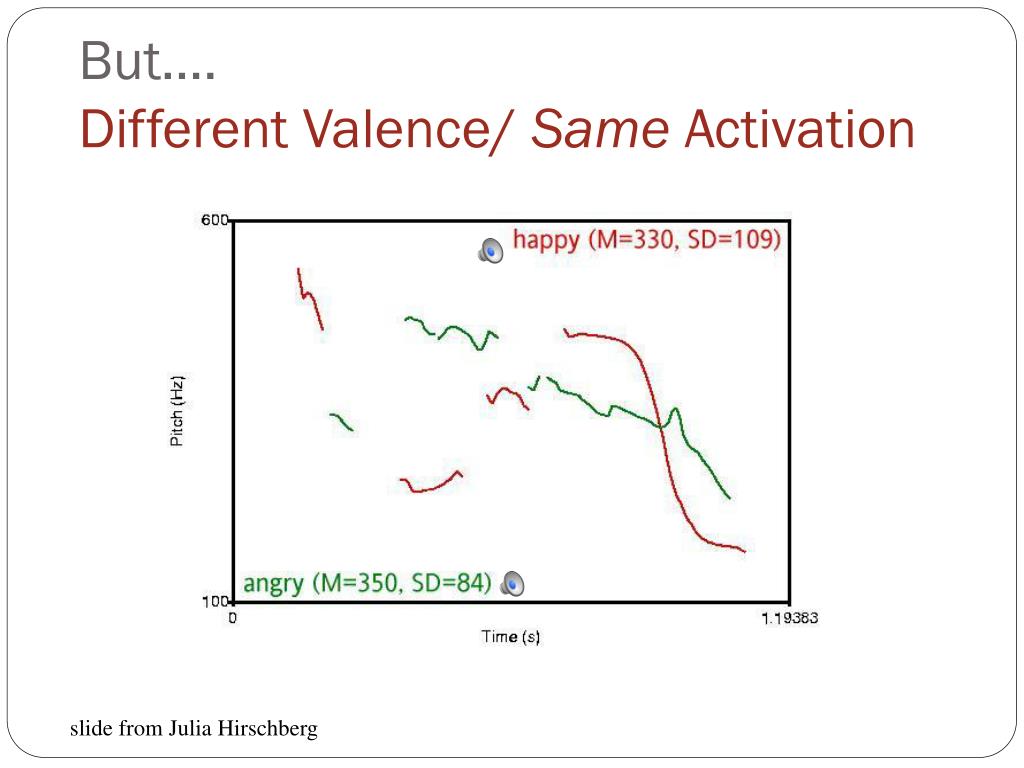 But….
Different Valence/ Same Activation

600
happy (M=330, SD=109)
Pitch (Hz)
angry (M=350, SD=84)
100
0
1.19383
Time (s)

slide from Julia Hirschberg